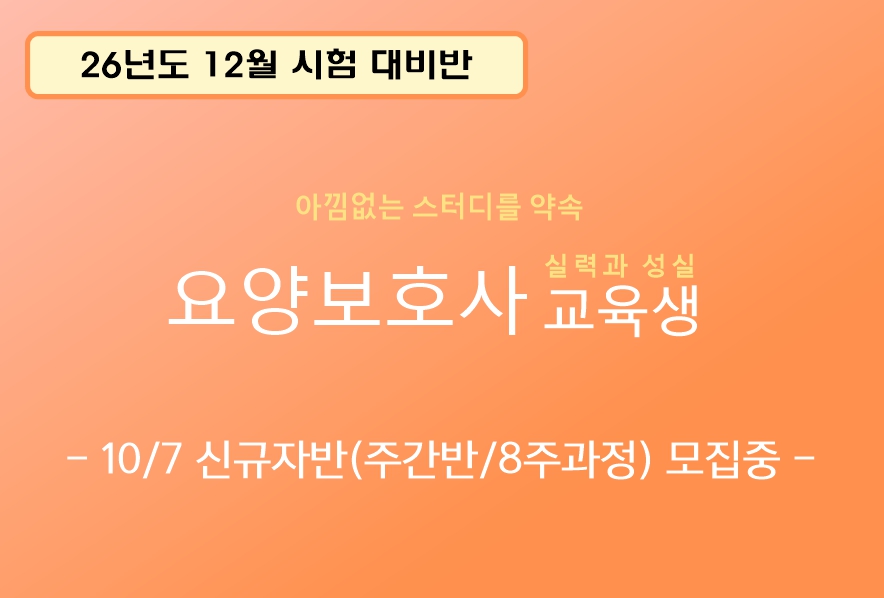 26년도 12월 시험 대비반

아낌없는 스터디를 약속

요양보호사 실력과 성실 교육생

- 10/7 신규자반(주간반/8주과정) 모집중 -